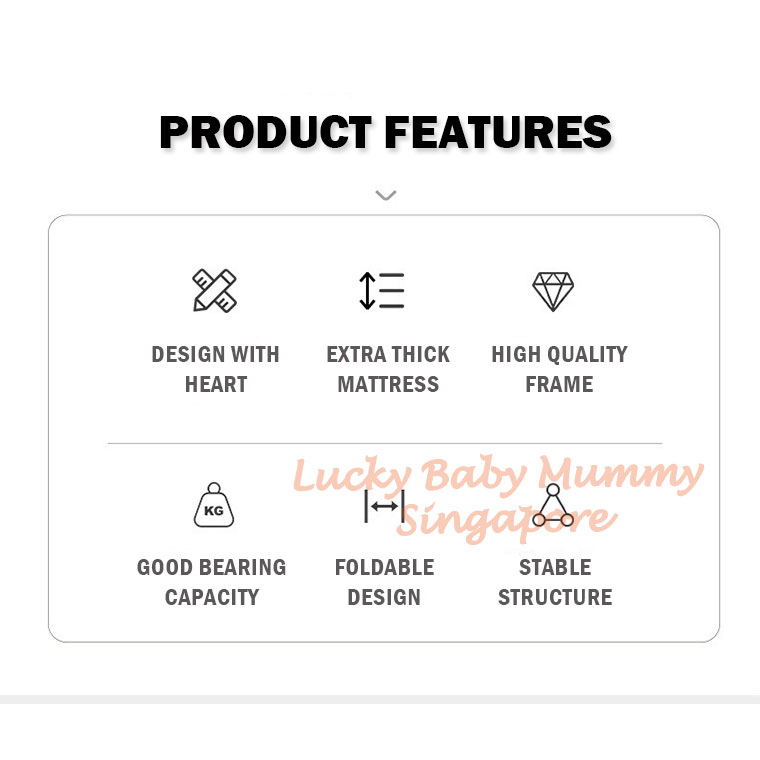 PRODUCT FEATURES

DESIGN WITH HEART

EXTRA THICK MATTRESS

HIGH QUALITY FRAME

Lucky Baby Mummy Singapore

KG

GOOD BEARING CAPACITY

FOLDABLE DESIGN

STABLE STRUCTURE